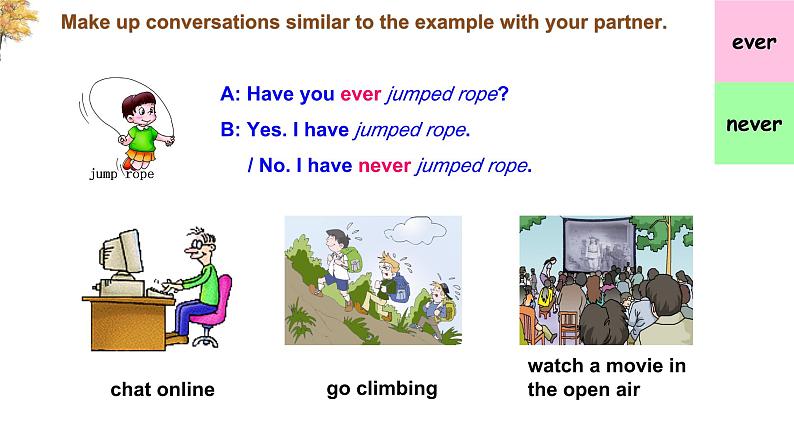 Make up conversations similar to the example with your partner.

ever

never

jump rope

A: Have you ever jumped rope?

B: Yes. I have jumped rope.

/ No. I have never jumped rope.

chat online

go climbing

watch a movie in the open air